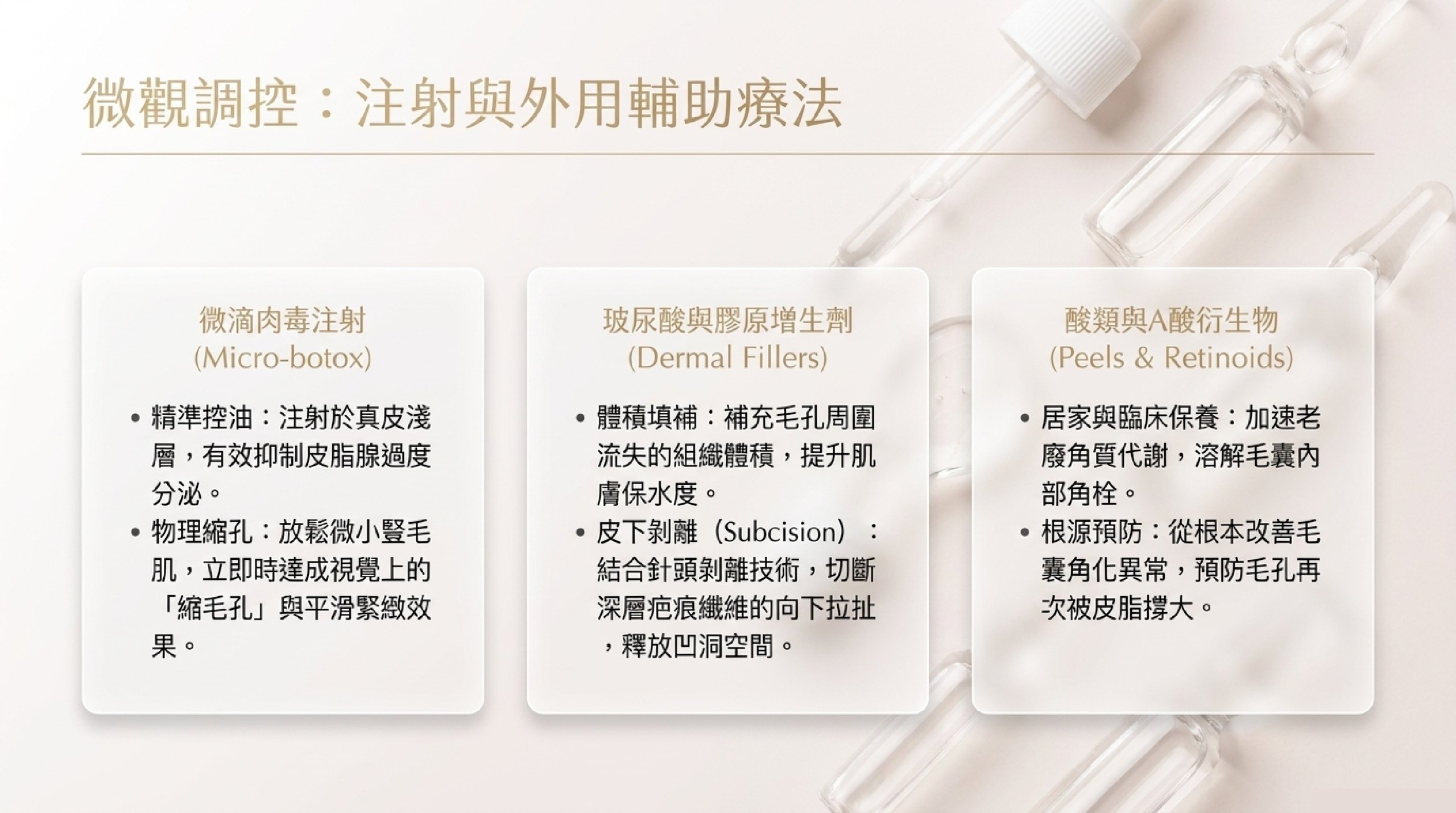 微觀調控：注射與外用輔助療法

微滴肉毒注射
(Micro-botox)

• 精準控油：注射於真皮淺層，有效抑制皮脂腺過度分泌。
• 物理縮孔：放鬆微小豎毛肌，立即時達成視覺上的「縮毛孔」與平滑緊緻效果。

玻尿酸與膠原增生劑
(Dermal Fillers)

• 體積填補：補充毛孔周圍流失的組織體積，提升肌膚保水度。
• 皮下剝離（Subcision）：結合針頭剝離技術，切斷深層疤痕纖維的向下拉扯，釋放凹洞空間。

酸類與A酸衍生物
(Peels & Retinoids)

• 居家與臨床保養：加速老廢角質代謝，溶解毛囊內部角栓。
• 根源預防：從根本改善毛囊角化異常，預防毛孔再次被皮脂撐大。